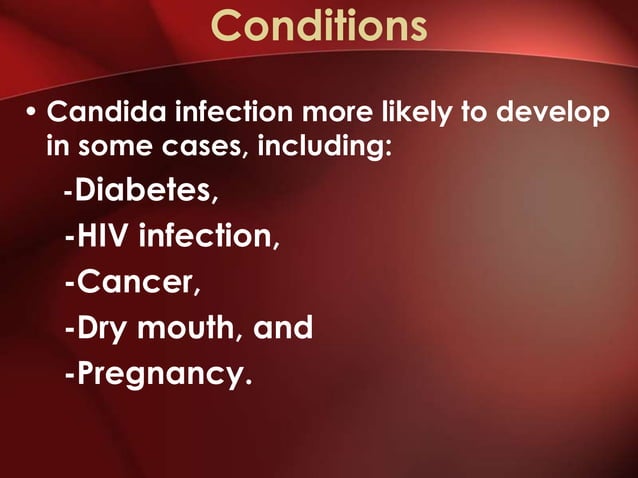 Conditions

• Candida infection more likely to develop in some cases, including:

-Diabetes,

-HIV infection,

-Cancer,

-Dry mouth, and

-Pregnancy.